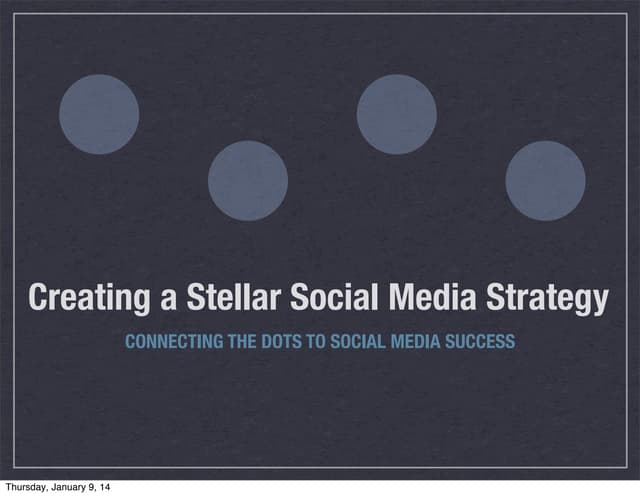 Creating a Stellar Social Media Strategy

CONNECTING THE DOTS TO SOCIAL MEDIA SUCCESS

Thursday, January 9, 14